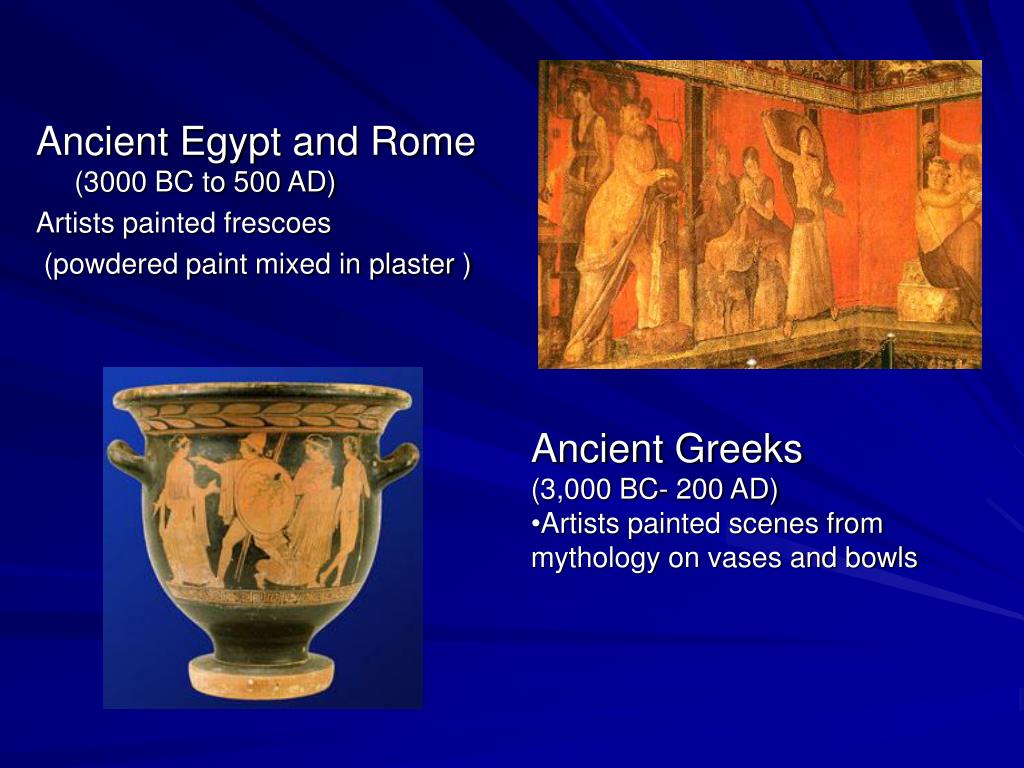 Ancient Egypt and Rome
(3000 BC to 500 AD)
Artists painted frescoes
(powdered paint mixed in plaster )

Ancient Greeks
(3,000 BC- 200 AD)
•Artists painted scenes from mythology on vases and bowls